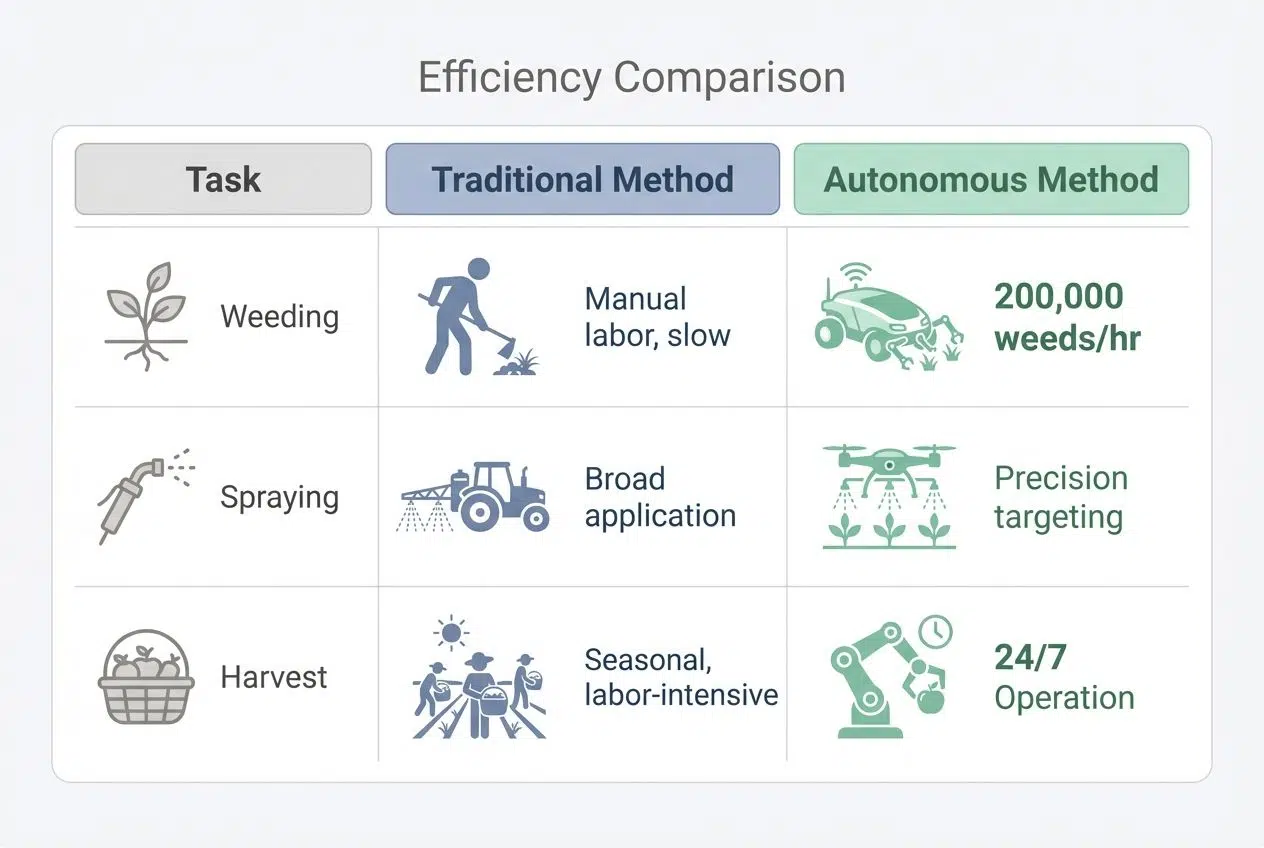 Efficiency Comparison

| Task | Traditional Method | Autonomous Method |
|---|---|---|
| Weeding | Manual labor, slow | 200,000 weeds/hr |
| Spraying | Broad application | Precision targeting |
| Harvest | Seasonal, labor-intensive | 24/7 Operation |